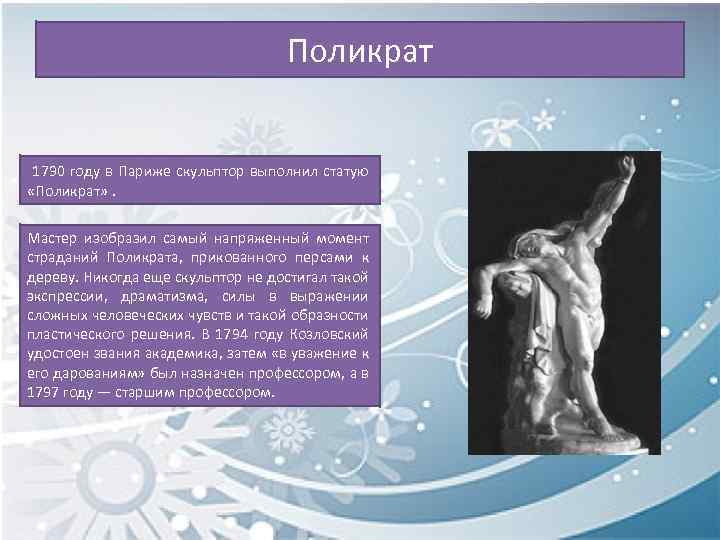 Поликрат

1790 году в Париже скульптор выполнил статую «Поликрат» .

Мастер изобразил самый напряженный момент страданий Поликрата, прикованного персами к дереву. Никогда еще скульптор не достигал такой экспрессии, драматизма, силы в выражении сложных человеческих чувств и такой образности пластического решения. В 1794 году Козловский удостоен звания академика, затем «в уважение к его дарованиям» был назначен профессором, а в 1797 году — старшим профессором.